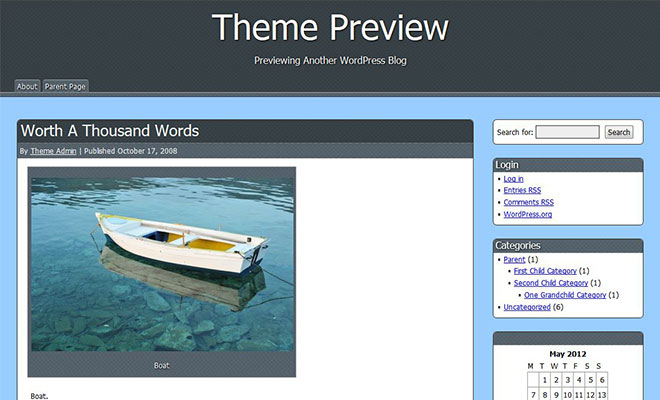 Theme Preview

Previewing Another WordPress Blog

About Parent Page

Worth A Thousand Words

By Theme Admin | Published October 17, 2008

Boat

Boat.

Search for: Search

Login

- Log in
- Entries RSS
- Comments RSS
- WordPress.org

Categories

- Parent (1)
  - First Child Category (1)
  - Second Child Category (1)
    - One Grandchild Category (1)
- Uncategorized (6)

May 2012

| M | T | W | T | F | S | S |
|---|---|---|---|---|---|---|
|  | 1 | 2 | 3 | 4 | 5 | 6 |
| 7 | 8 | 9 | 10 | 11 | 12 | 13 |